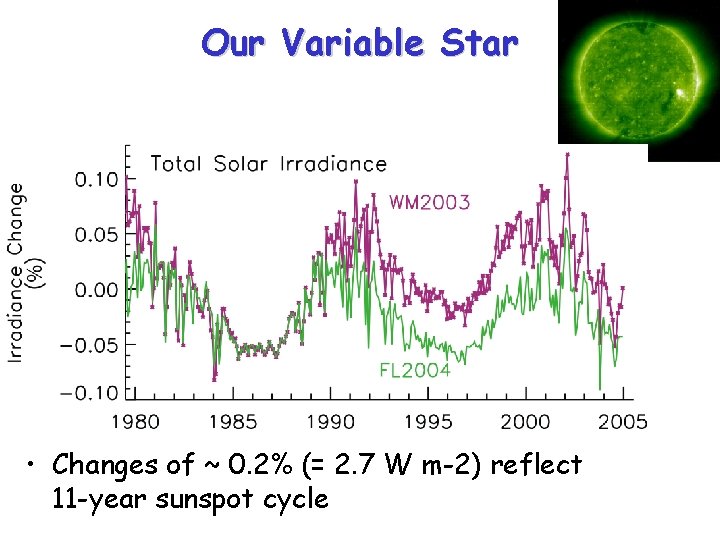 Our Variable Star

Total Solar Irradiance

Irradiance Change (%)

0.10
0.05
0.00
−0.05
−0.10

WM2003

FL2004

1980 1985 1990 1995 2000 2005

• Changes of ~ 0.2% (= 2.7 W m-2) reflect 11-year sunspot cycle